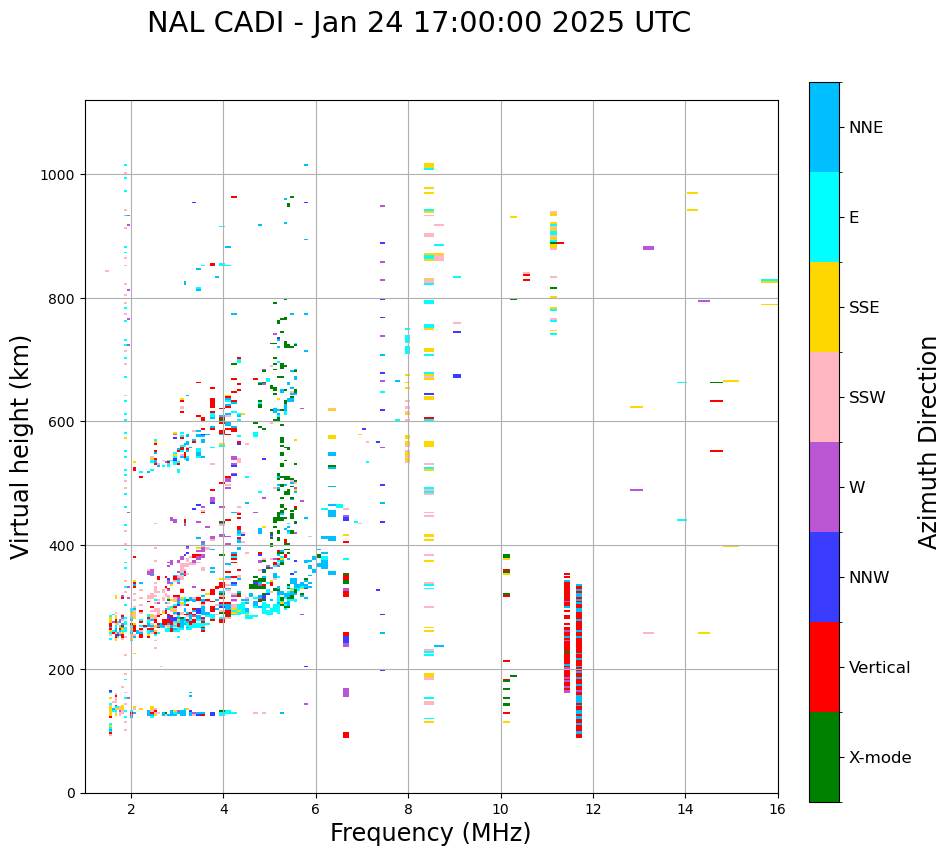 NAL CADI - Jan 24 17:00:00 2025 UTC

Virtual height (km)

1000
800
600
400
200
0

2
4
6
8
10
12
14
16

Frequency (MHz)

NNE
E
SSE
SSW
W
NNW
Vertical
X-mode

Azimuth Direction